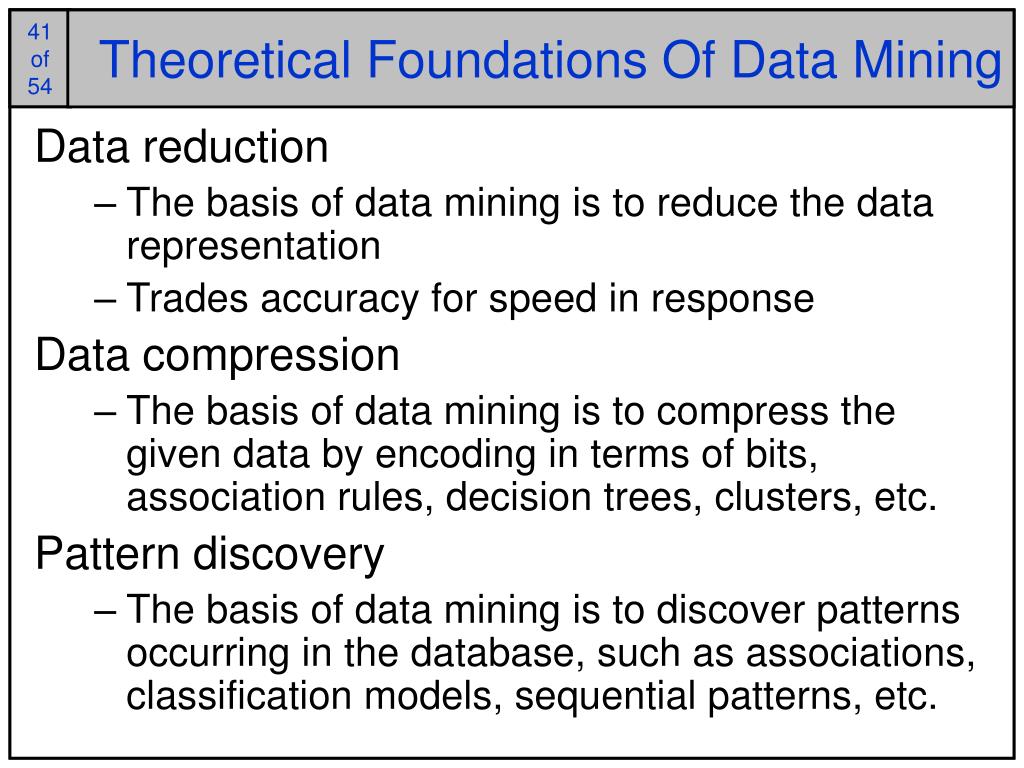 41
of
54

Theoretical Foundations Of Data Mining

Data reduction

– The basis of data mining is to reduce the data representation

– Trades accuracy for speed in response

Data compression

– The basis of data mining is to compress the given data by encoding in terms of bits, association rules, decision trees, clusters, etc.

Pattern discovery

– The basis of data mining is to discover patterns occurring in the database, such as associations, classification models, sequential patterns, etc.